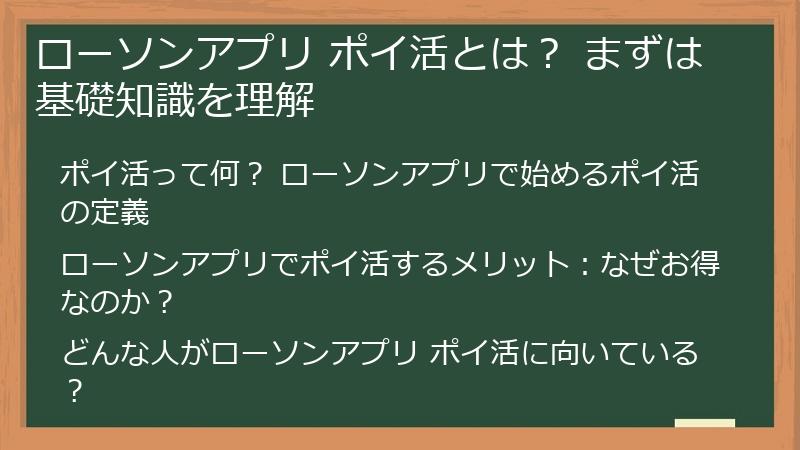 ローソンアプリ ポイ活とは？ まずは基礎知識を理解

ポイ活って何？ ローソンアプリで始めるポイ活の定義

ローソンアプリでポイ活するメリット：なぜお得なのか？

どんな人がローソンアプリ ポイ活に向いている？